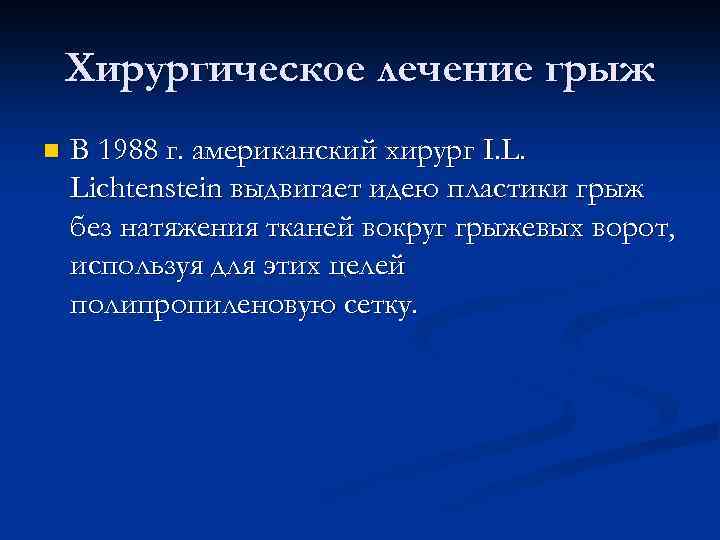 Хирургическое лечение грыж

В 1988 г. американский хирург I.L. Lichtenstein выдвигает идею пластики грыж без натяжения тканей вокруг грыжевых ворот, используя для этих целей полипропиленовую сетку.